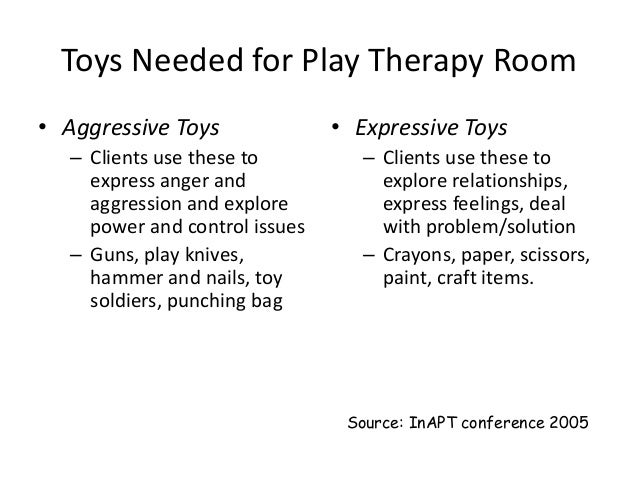 Toys Needed for Play Therapy Room

• Aggressive Toys
– Clients use these to express anger and aggression and explore power and control issues
– Guns, play knives, hammer and nails, toy soldiers, punching bag

• Expressive Toys
– Clients use these to explore relationships, express feelings, deal with problem/solution
– Crayons, paper, scissors, paint, craft items.

Source: InAPT conference 2005